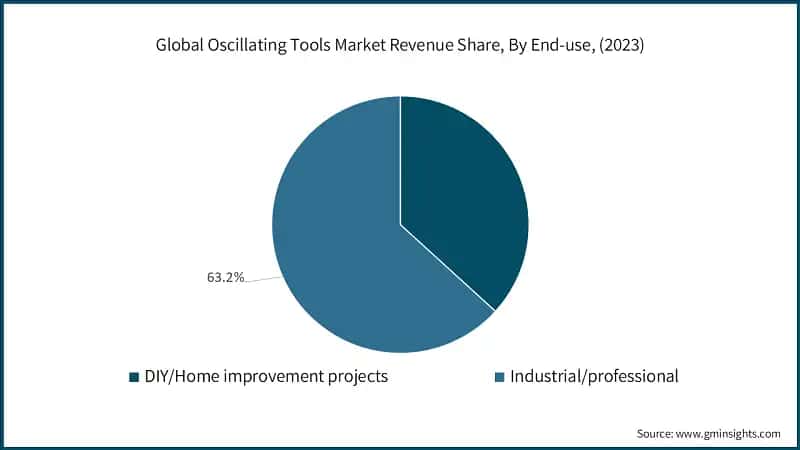 Global Oscillating Tools Market Revenue Share, By End-use, (2023)

63.2%

DIY/Home improvement projects
Industrial/professional

Source: www.gminsights.com